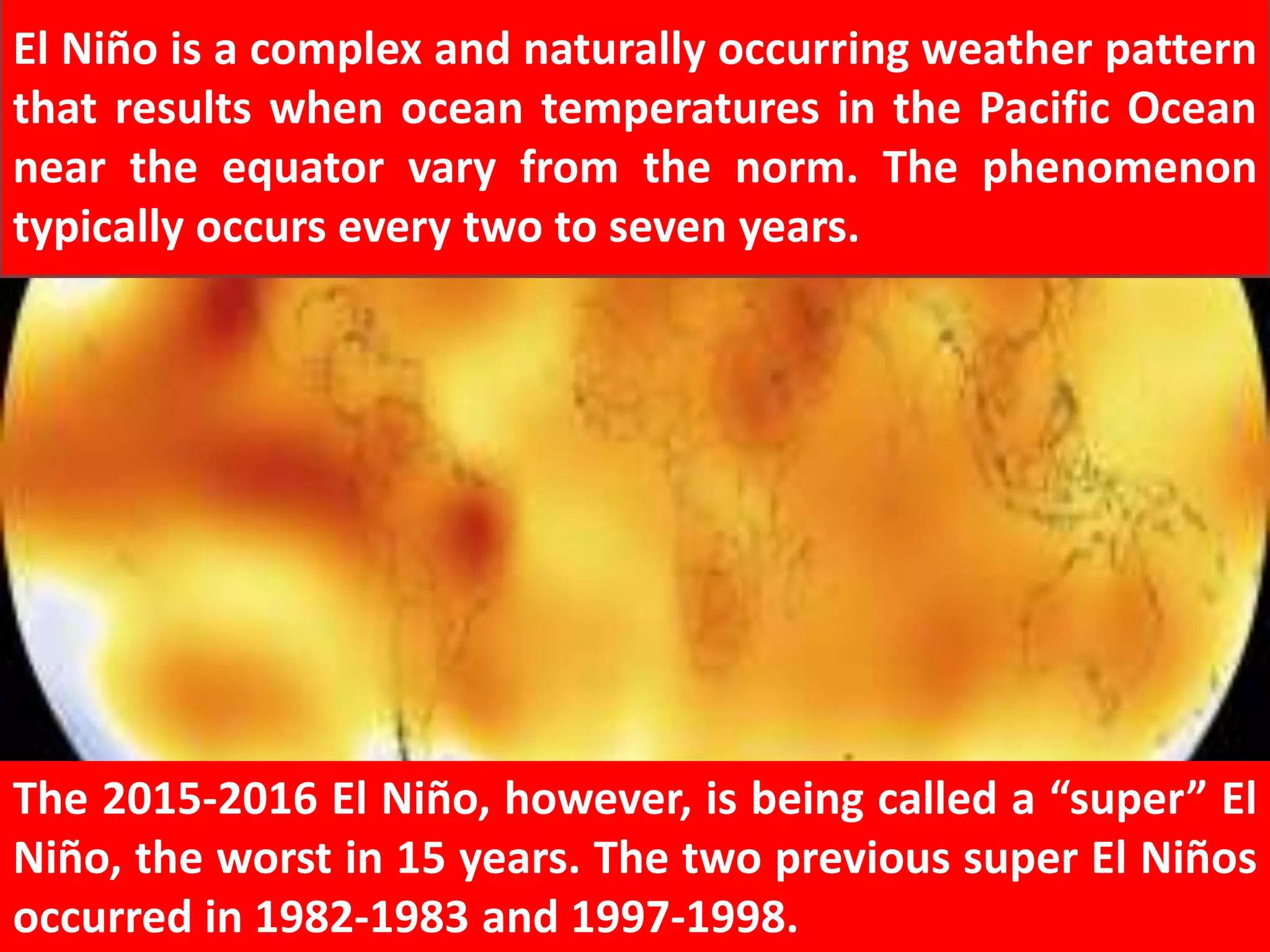 El Niño is a complex and naturally occurring weather pattern that results when ocean temperatures in the Pacific Ocean near the equator vary from the norm. The phenomenon typically occurs every two to seven years.

The 2015-2016 El Niño, however, is being called a “super” El Niño, the worst in 15 years. The two previous super El Niños occurred in 1982-1983 and 1997-1998.